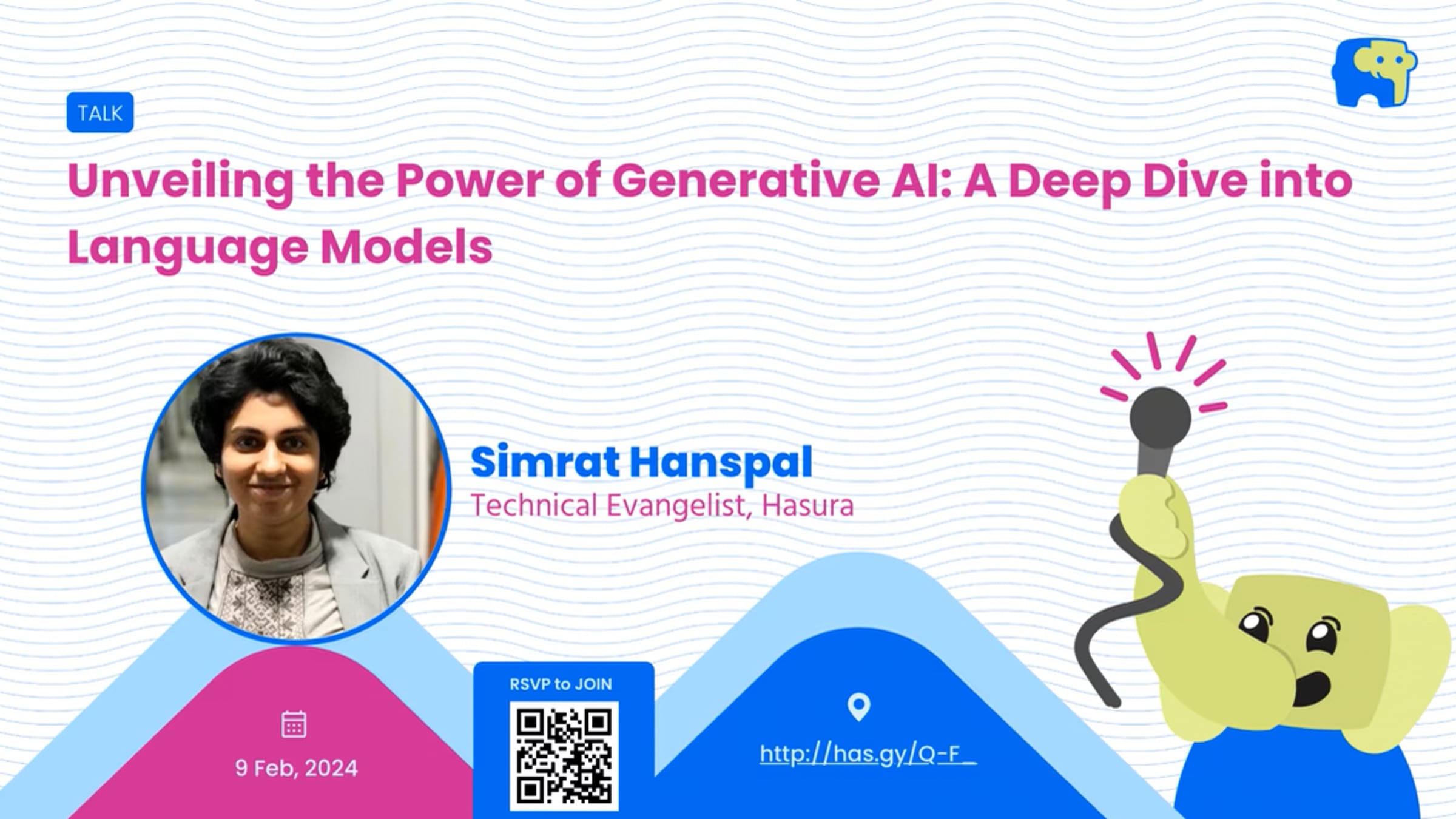 TALK

Unveiling the Power of Generative AI: A Deep Dive into Language Models

Simrat Hanspal
Technical Evangelist, Hasura

9 Feb, 2024

RSVP to JOIN

http://has.gy/Q-F_